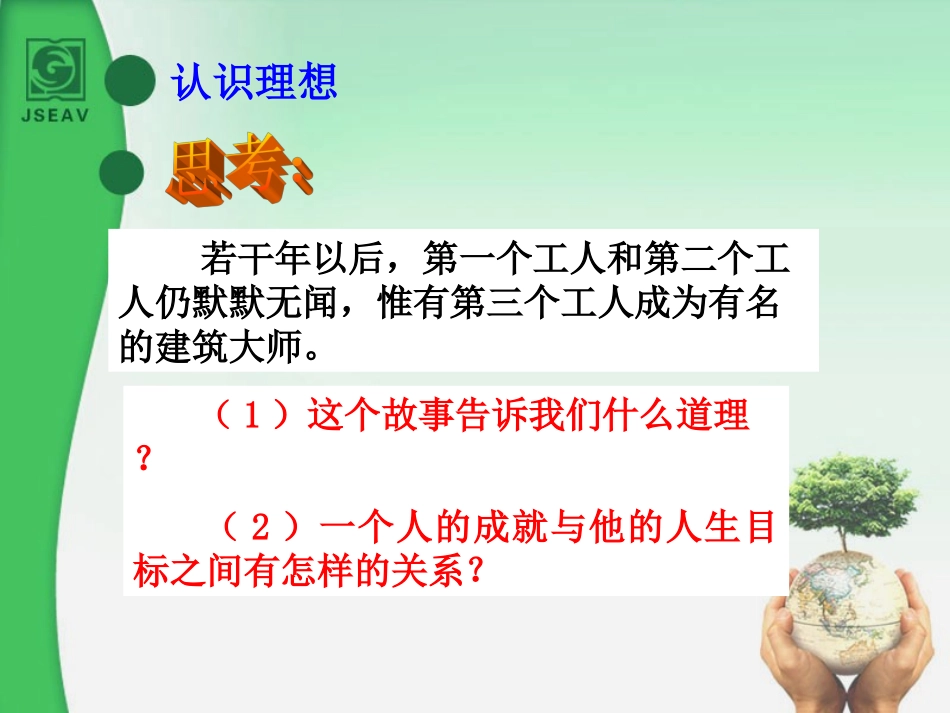 JSEAV

认识理想

思考:

若干年以后，第一个工人和第二个工人仍默默无闻，惟有第三个工人成为有名的建筑大师。

（1）这个故事告诉我们什么道理？

（2）一个人的成就与他的人生目标之间有怎样的关系？